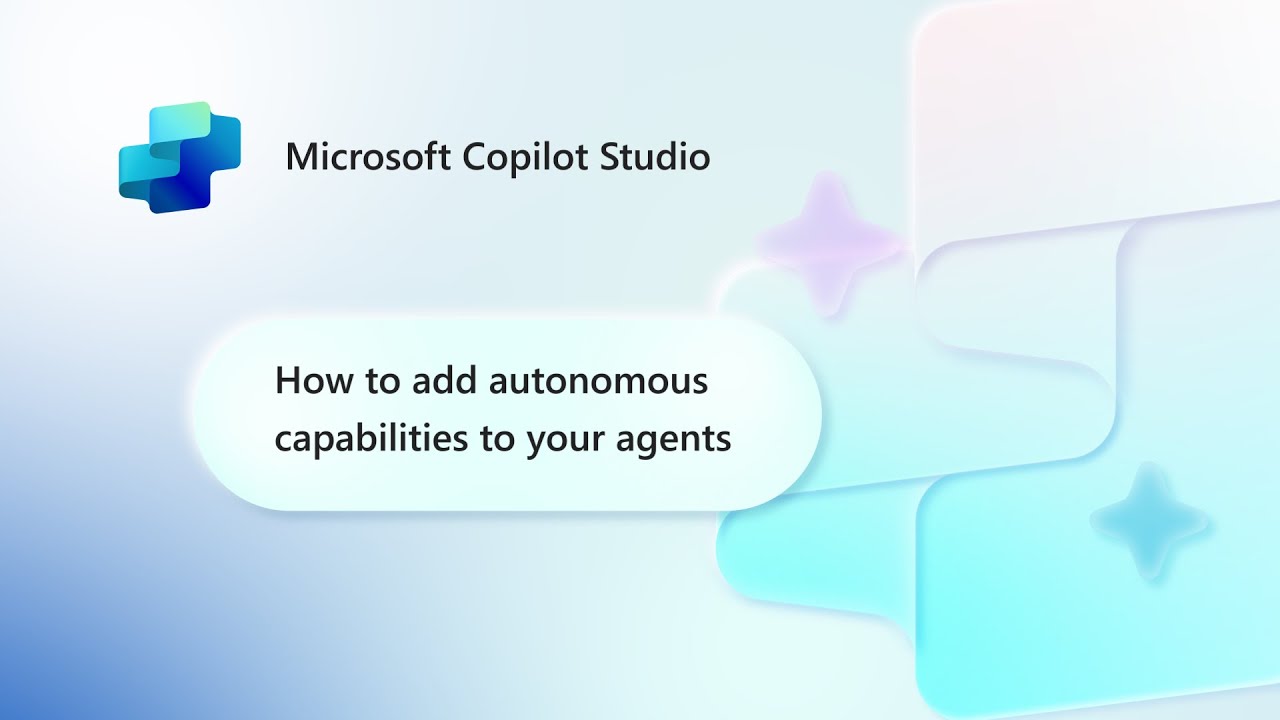 Microsoft Copilot Studio

How to add autonomous capabilities to your agents